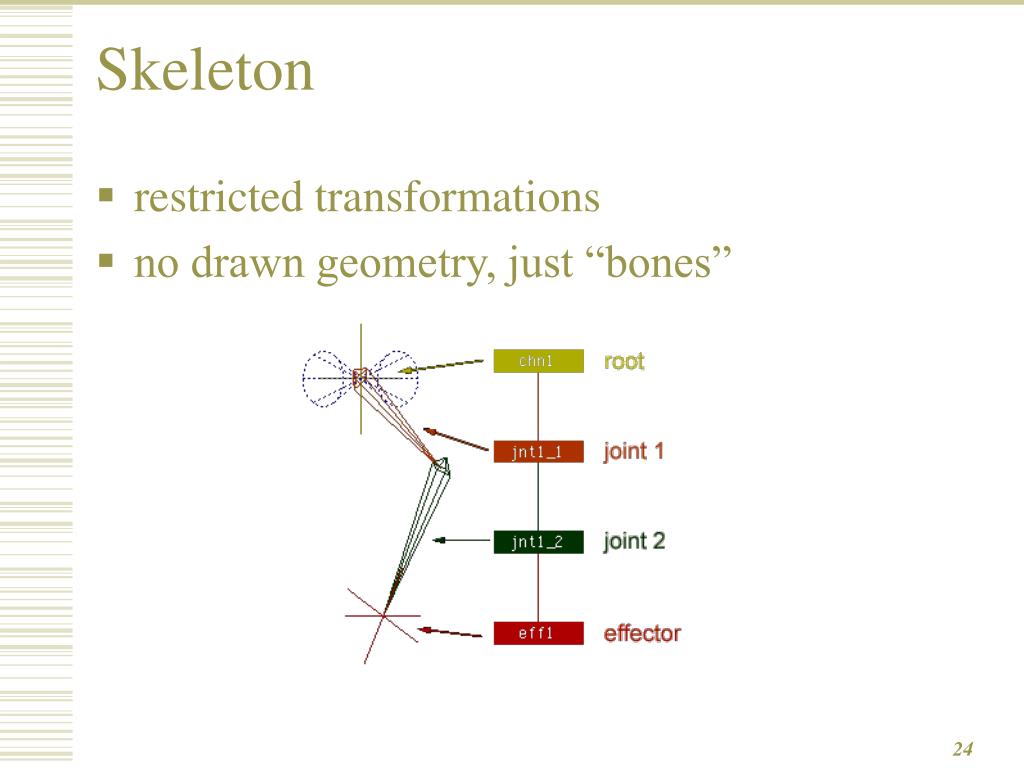 Skeleton

▪ restricted transformations
▪ no drawn geometry, just “bones”

chn1 root
jnt1_1 joint 1
jnt1_2 joint 2
eff1 effector

24